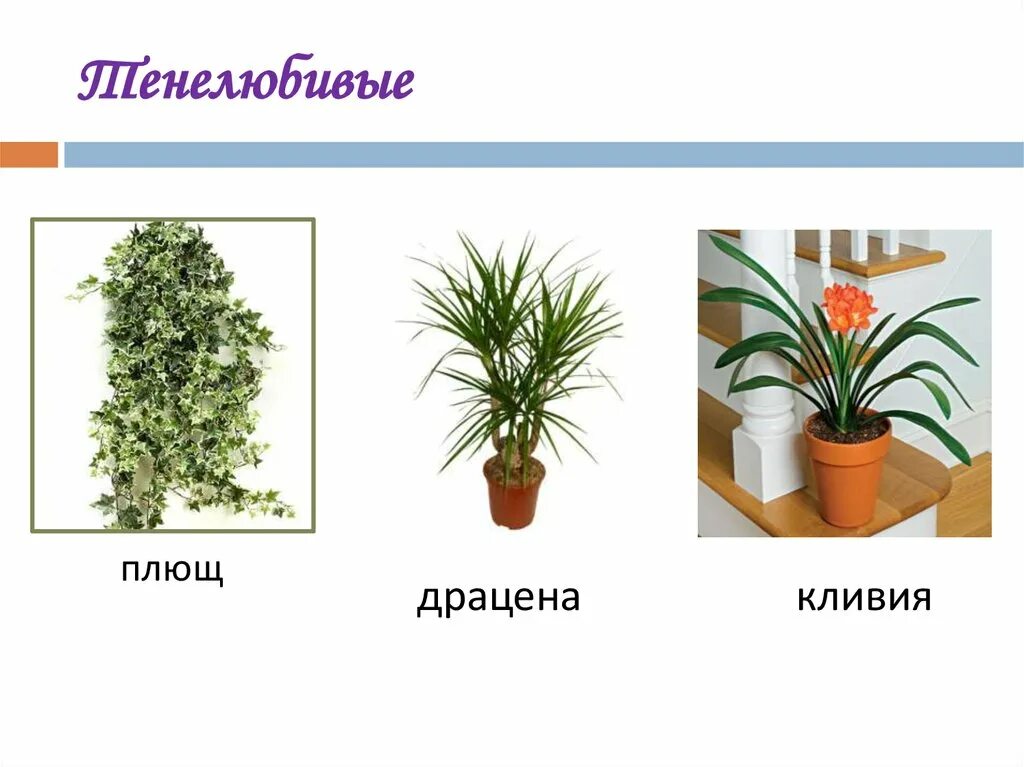 Тенелюбивые

плющ

драцена

кливия